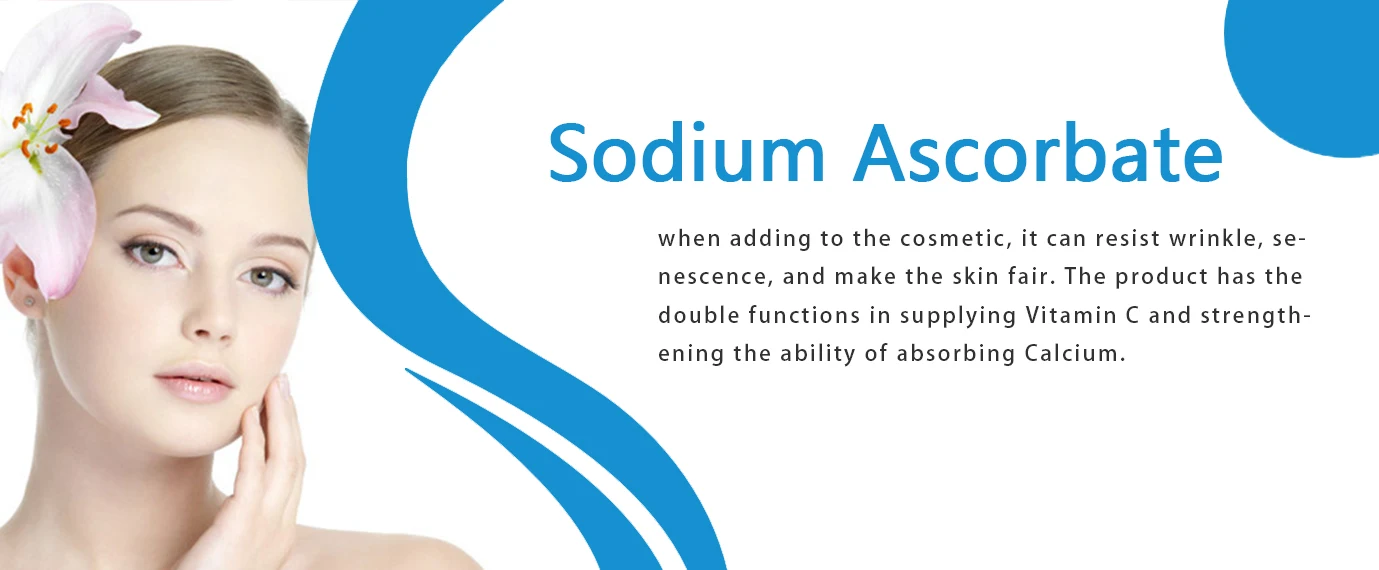 Sodium Ascorbate

when adding to the cosmetic, it can resist wrinkle, senescence, and make the skin fair. The product has the double functions in supplying Vitamin C and strengthening the ability of absorbing Calcium.